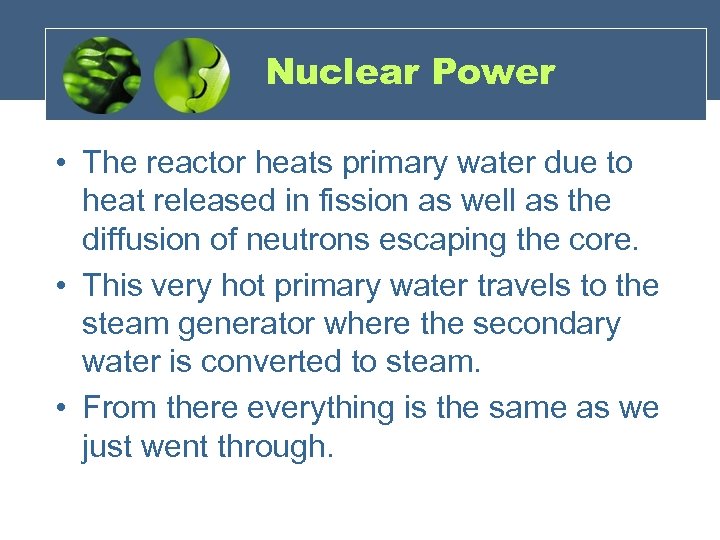 Nuclear Power

• The reactor heats primary water due to heat released in fission as well as the diffusion of neutrons escaping the core.
• This very hot primary water travels to the steam generator where the secondary water is converted to steam.
• From there everything is the same as we just went through.